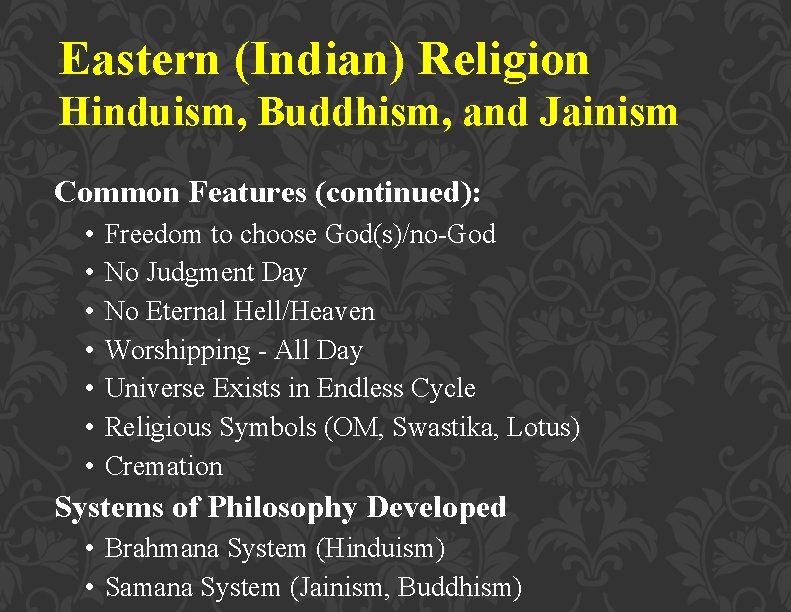 Eastern (Indian) Religion
Hinduism, Buddhism, and Jainism

Common Features (continued):
• Freedom to choose God(s)/no-God
• No Judgment Day
• No Eternal Hell/Heaven
• Worshipping - All Day
• Universe Exists in Endless Cycle
• Religious Symbols (OM, Swastika, Lotus)
• Cremation

Systems of Philosophy Developed
• Brahmana System (Hinduism)
• Samana System (Jainism, Buddhism)